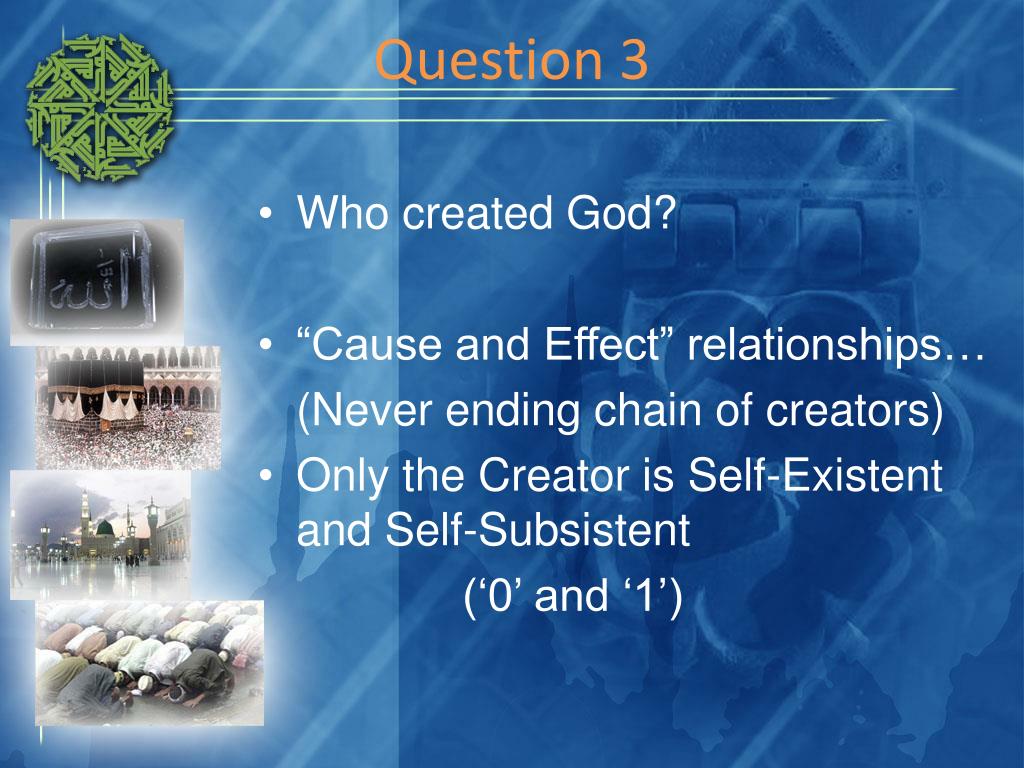 Question 3

• Who created God?

• “Cause and Effect” relationships…
(Never ending chain of creators)
• Only the Creator is Self-Existent and Self-Subsistent
(‘0’ and ‘1’)